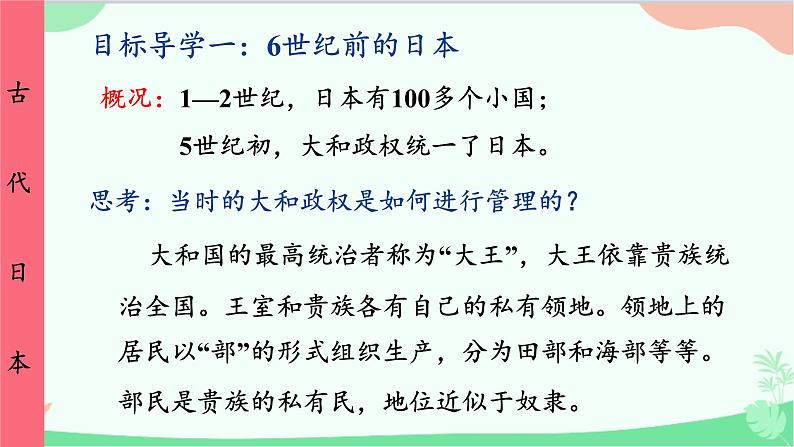 古代日本

目标导学一：6世纪前的日本

概况：1—2世纪，日本有100多个小国；
5世纪初，大和政权统一了日本。

思考：当时的大和政权是如何进行管理的？

大和国的最高统治者称为“大王”，大王依靠贵族统治全国。王室和贵族各有自己的私有领地。领地上的居民以“部”的形式组织生产，分为田部和海部等等。部民是贵族的私有民，地位近似于奴隶。